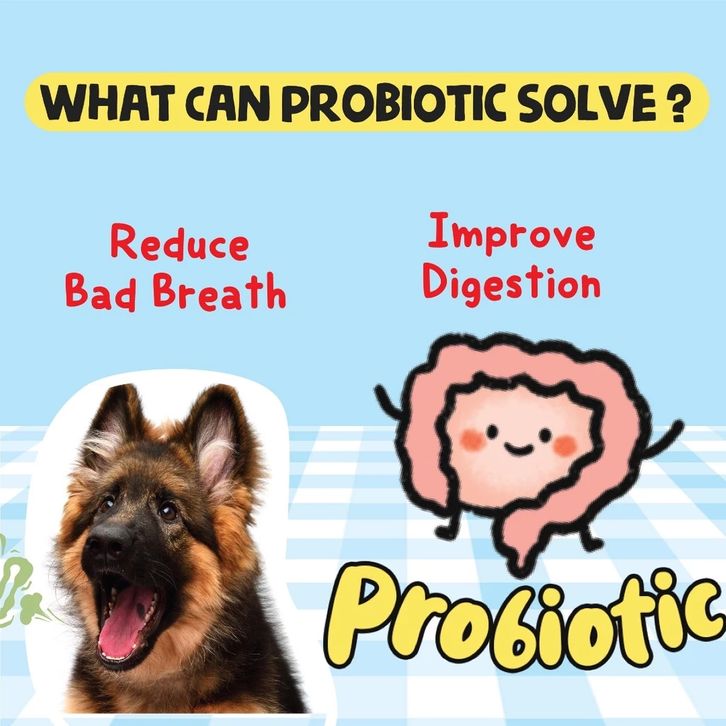 WHAT CAN PROBIOTIC SOLVE ?

Reduce Bad Breath

Improve Digestion

Probiotic